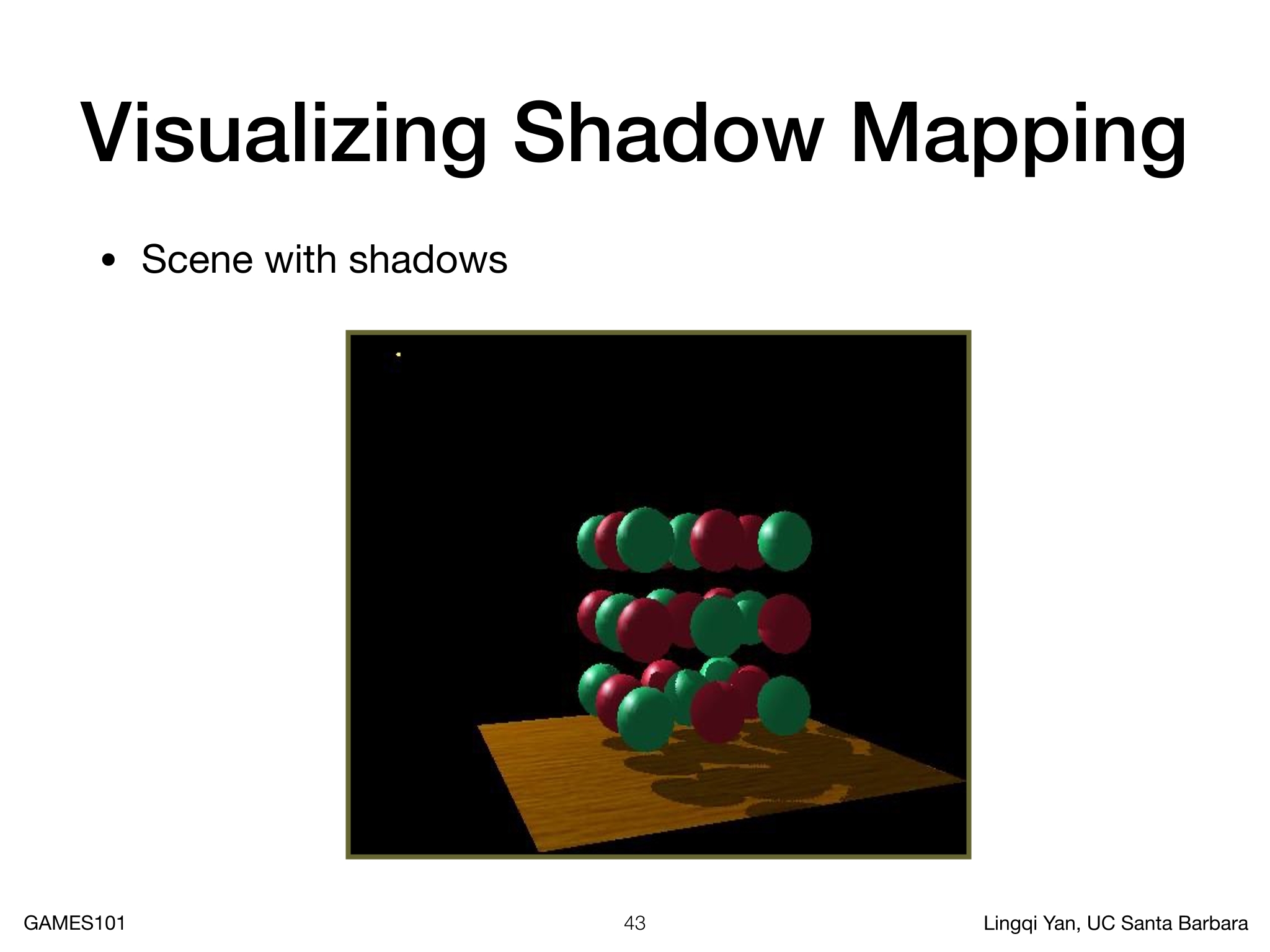 Visualizing Shadow Mapping

• Scene with shadows

GAMES101

43

Lingqi Yan, UC Santa Barbara